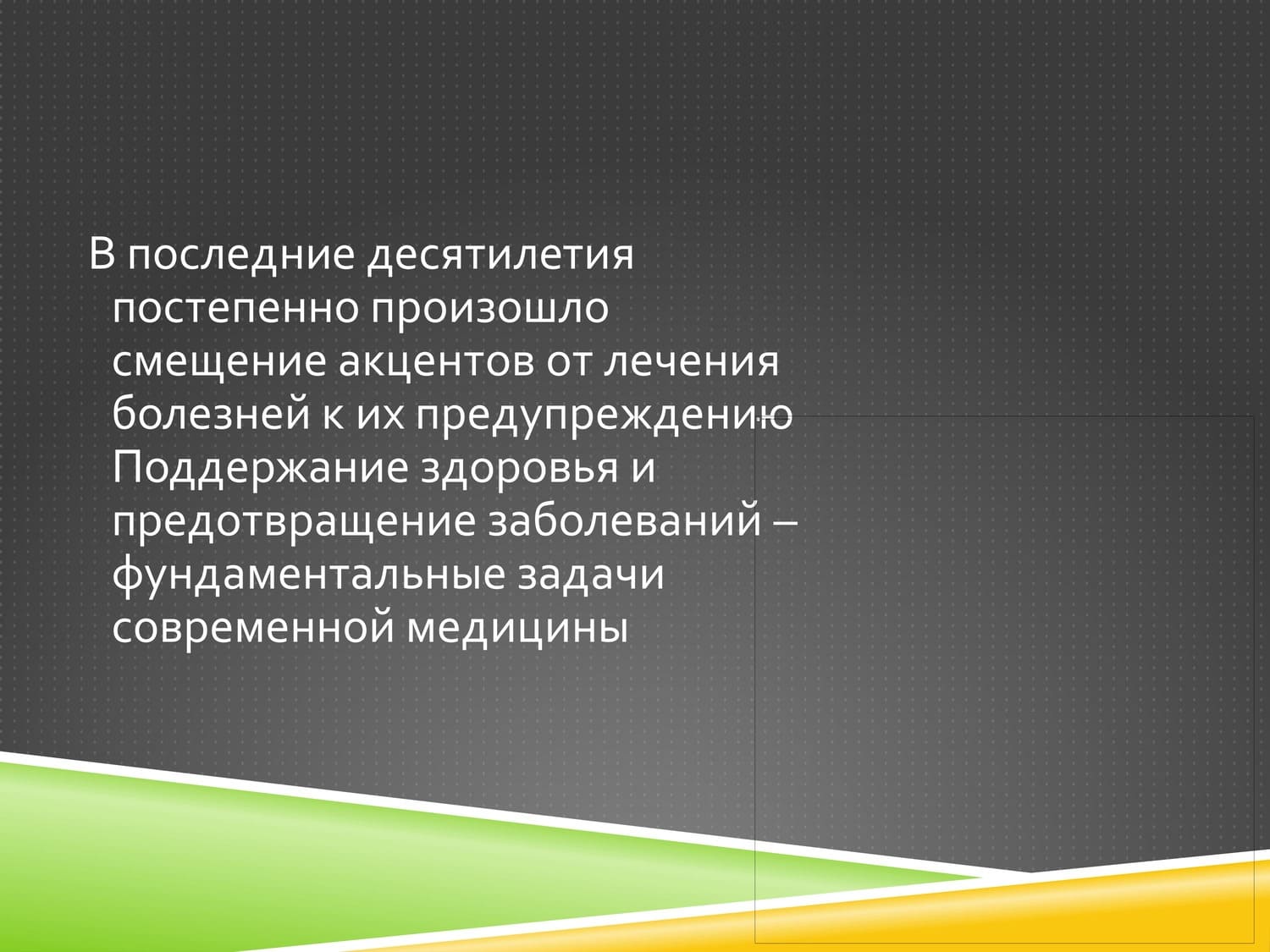 В последние десятилетия постепенно произошло смещение акцентов от лечения болезней к их предупреждению Поддержание здоровья и предотвращение заболеваний – фундаментальные задачи современной медицины